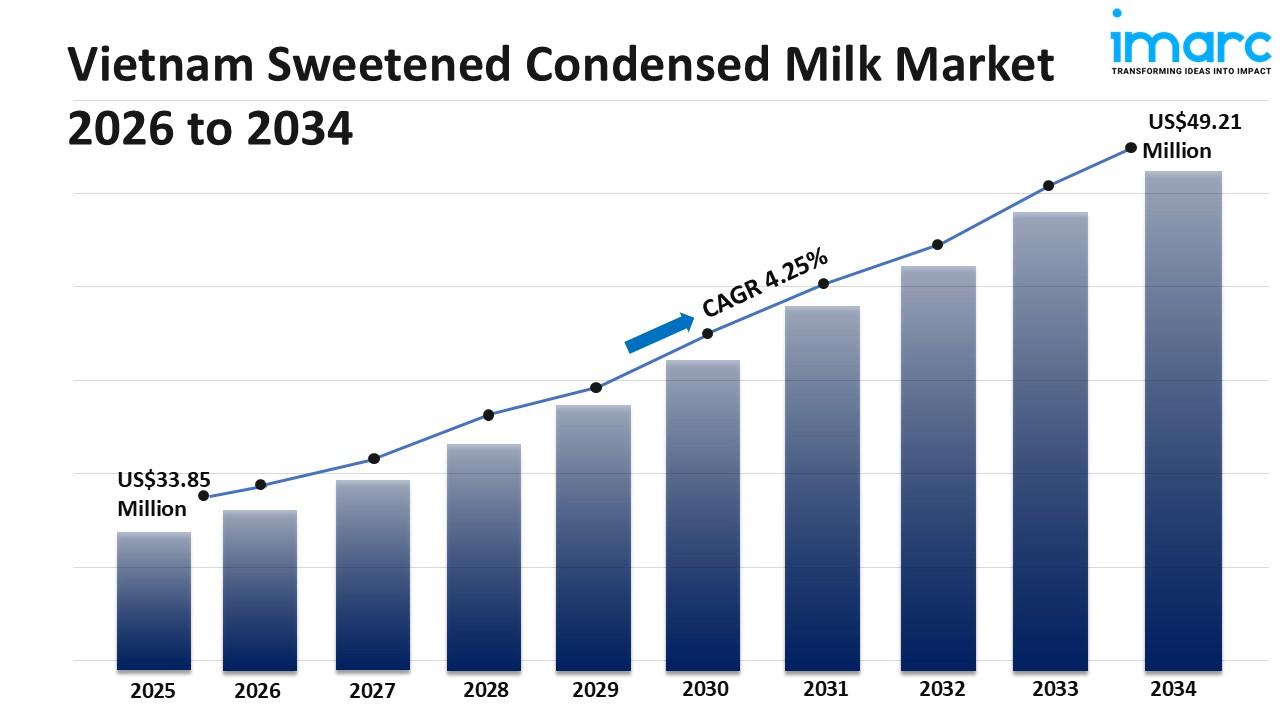 Vietnam Sweetened Condensed Milk Market 2026 to 2034

imarc
TRANSFORMING IDEAS INTO IMPACT

US$49.21 Million

CAGR 4.25%

US$33.85 Million

2025 2026 2027 2028 2029 2030 2031 2032 2033 2034